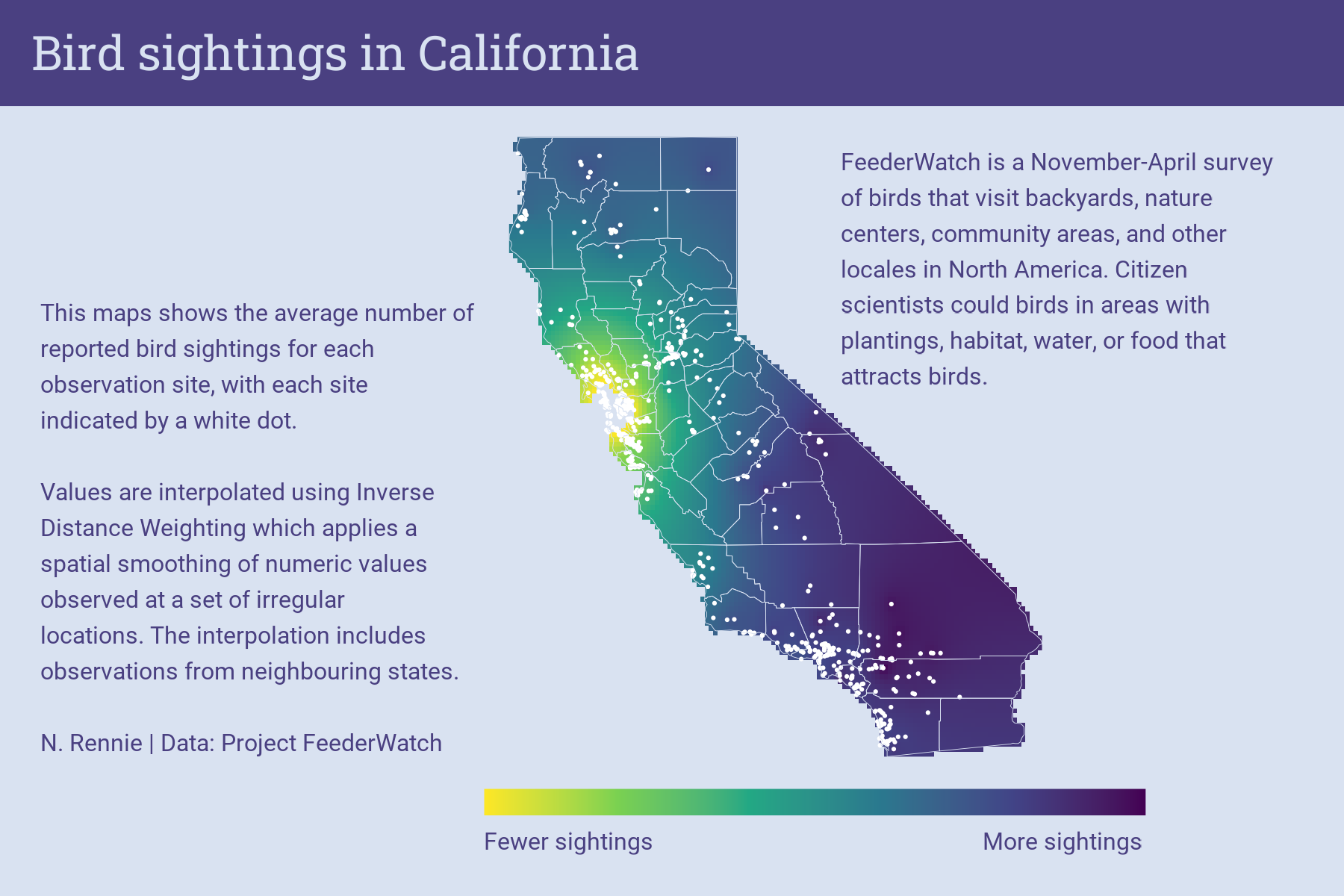 Bird sightings in California

This maps shows the average number of reported bird sightings for each observation site, with each site indicated by a white dot.

Values are interpolated using Inverse Distance Weighting which applies a spatial smoothing of numeric values observed at a set of irregular locations. The interpolation includes observations from neighbouring states.

N. Rennie | Data: Project FeederWatch

FeederWatch is a November-April survey of birds that visit backyards, nature centers, community areas, and other locales in North America. Citizen scientists could birds in areas with plantings, habitat, water, or food that attracts birds.

Fewer sightings

More sightings